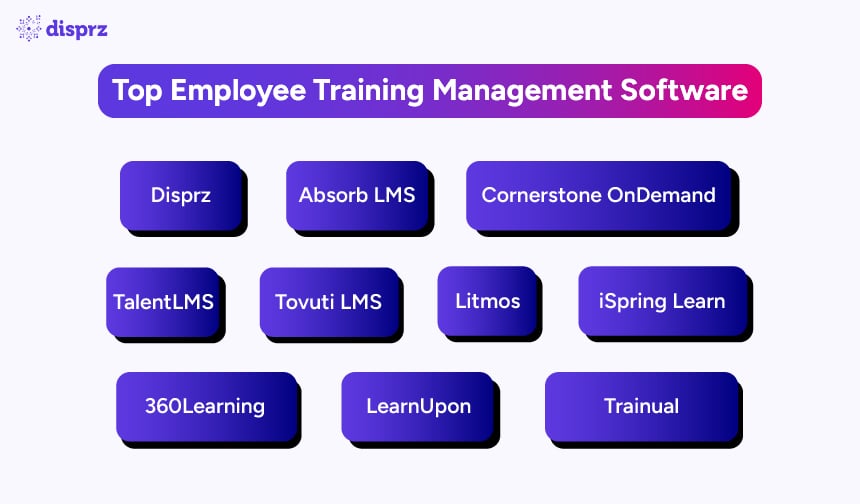 disprz

Top Employee Training Management Software

Disprz

Absorb LMS

Cornerstone OnDemand

TalentLMS

Tovuti LMS

Litmos

iSpring Learn

360Learning

LearnUpon

Trainual